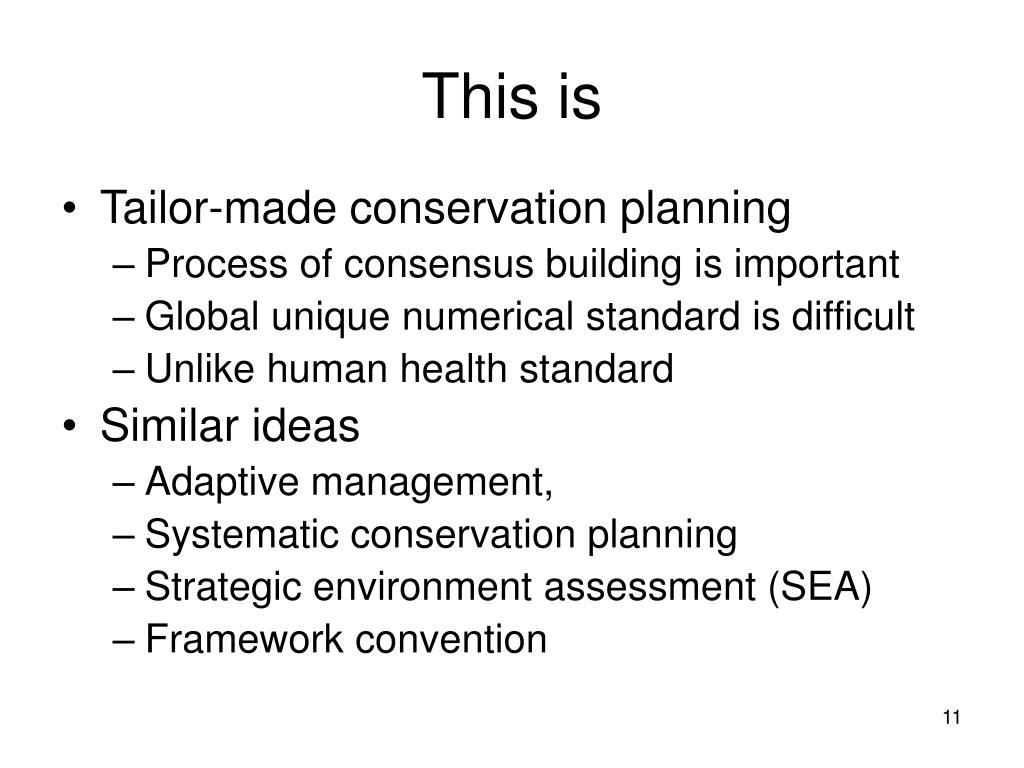 This is

• Tailor-made conservation planning
– Process of consensus building is important
– Global unique numerical standard is difficult
– Unlike human health standard
• Similar ideas
– Adaptive management,
– Systematic conservation planning
– Strategic environment assessment (SEA)
– Framework convention

11